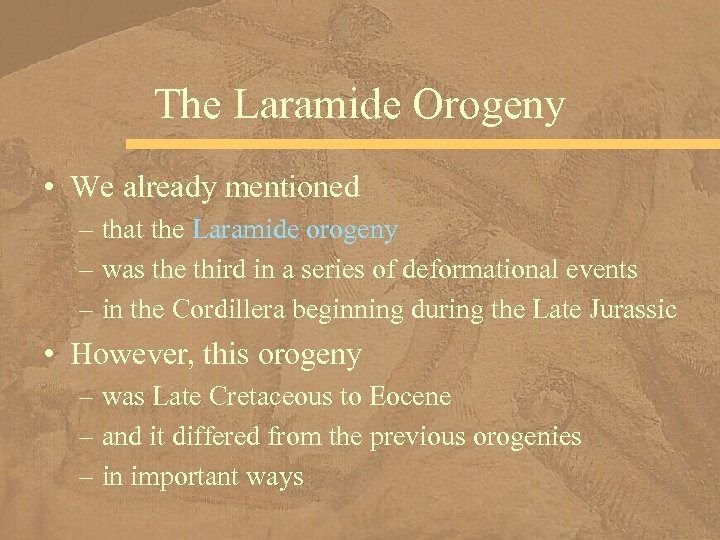 The Laramide Orogeny

• We already mentioned
– that the Laramide orogeny
– was the third in a series of deformational events
– in the Cordillera beginning during the Late Jurassic

• However, this orogeny
– was Late Cretaceous to Eocene
– and it differed from the previous orogenies
– in important ways